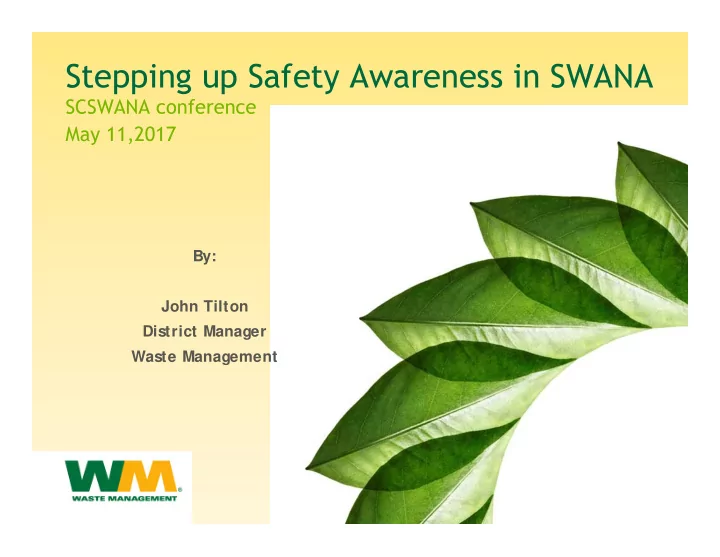 Stepping up Safety Awareness in SWANA

SCSWANA conference
May 11,2017

By:

John Tilton
District Manager
Waste Management

WM
WASTE MANAGEMENT